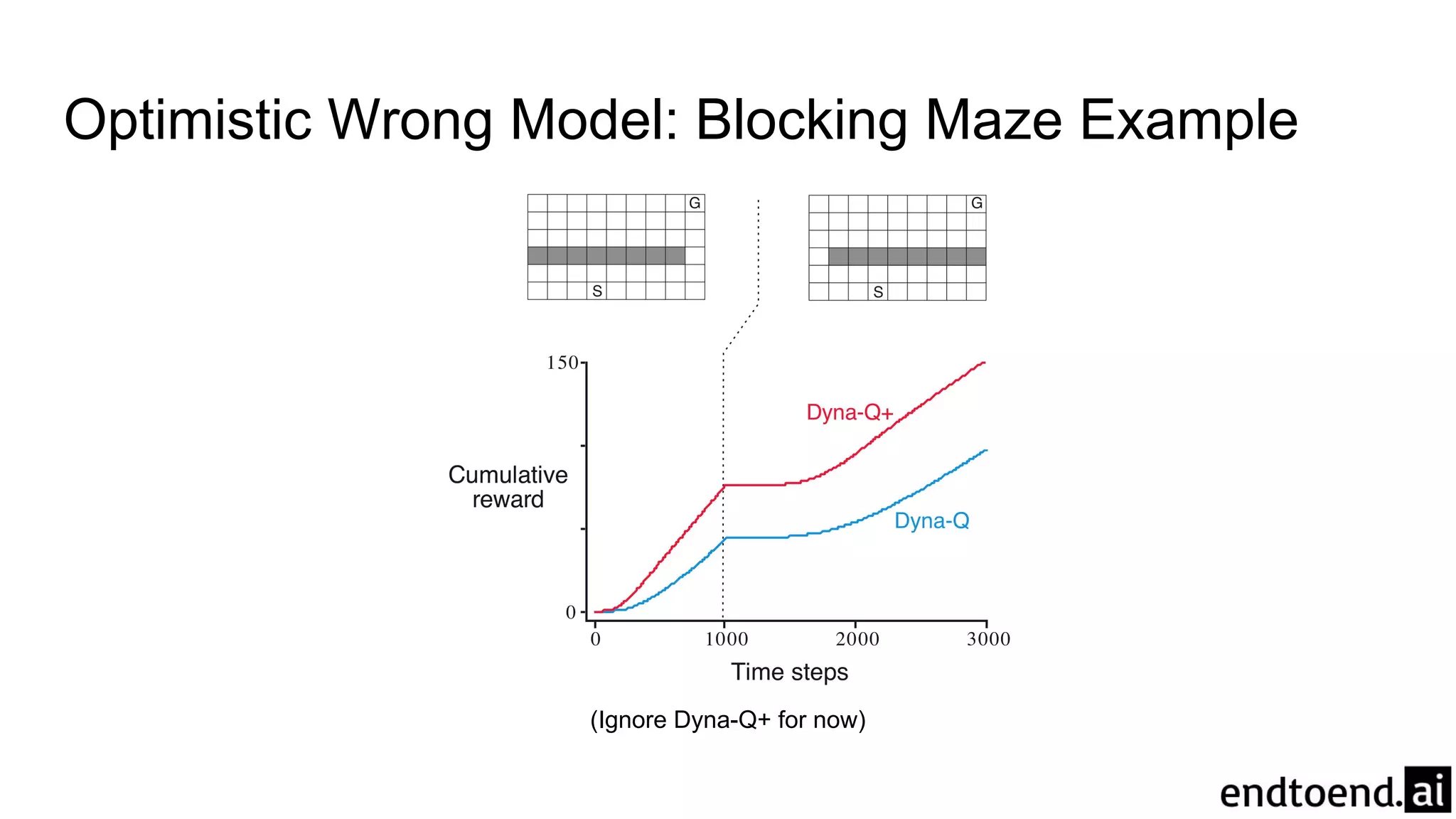 Optimistic Wrong Model: Blocking Maze Example

G

S

G

S

150

0

Cumulative reward

Dyna-Q+

Dyna-Q

0

1000

2000

3000

Time steps

(Ignore Dyna-Q+ for now)

endtoend.ai